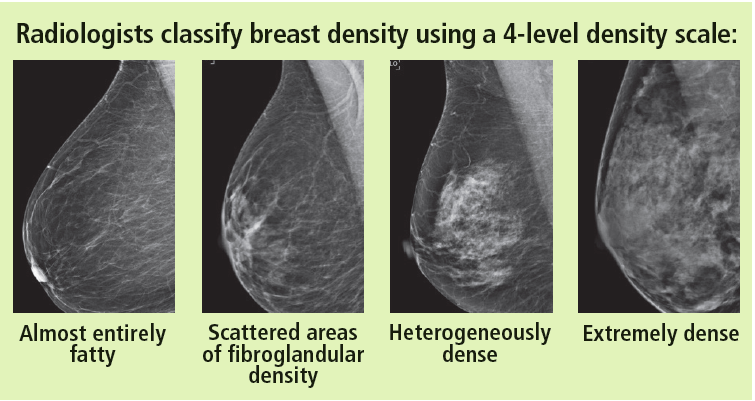 Radiologists classify breast density using a 4-level density scale:

Almost entirely fatty

Scattered areas of fibroglandular density

Heterogeneously dense

Extremely dense